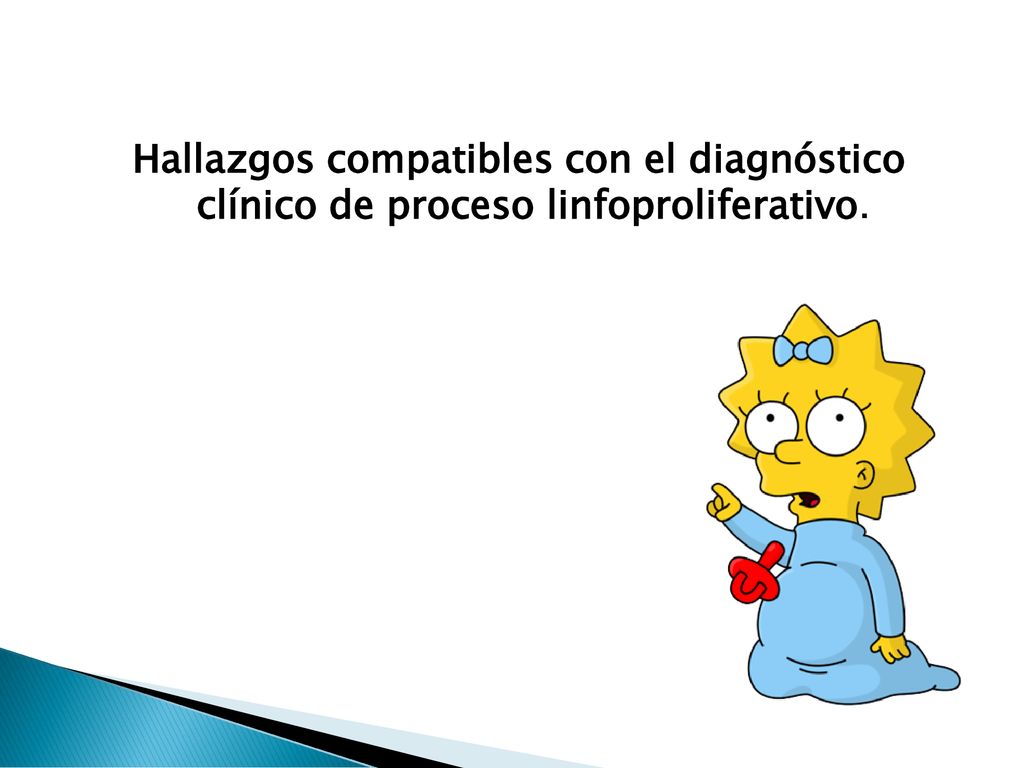 Hallazgos compatibles con el diagnóstico clínico de proceso linfoproliferativo.